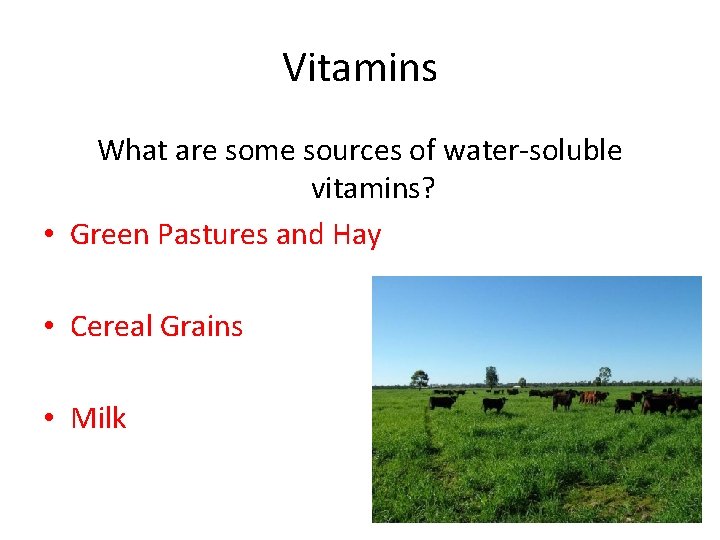 Vitamins

What are some sources of water-soluble vitamins?

• Green Pastures and Hay

• Cereal Grains

• Milk